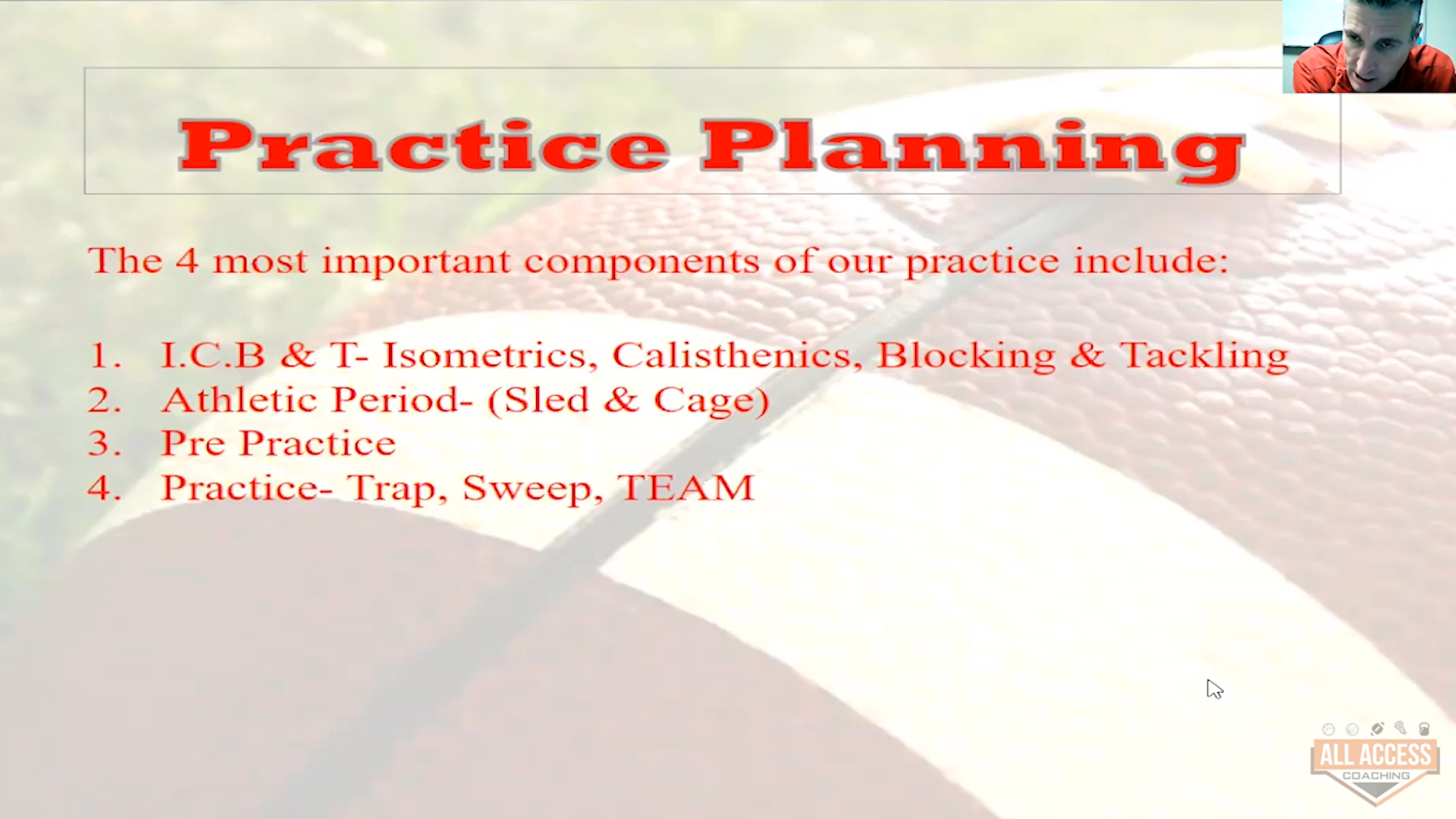 Practice Planning

The 4 most important components of our practice include:

1. I.C.B & T- Isometrics, Calisthenics, Blocking & Tackling
2. Athletic Period- (Sled & Cage)
3. Pre Practice
4. Practice- Trap, Sweep, TEAM

ALL ACCESS
COACHING